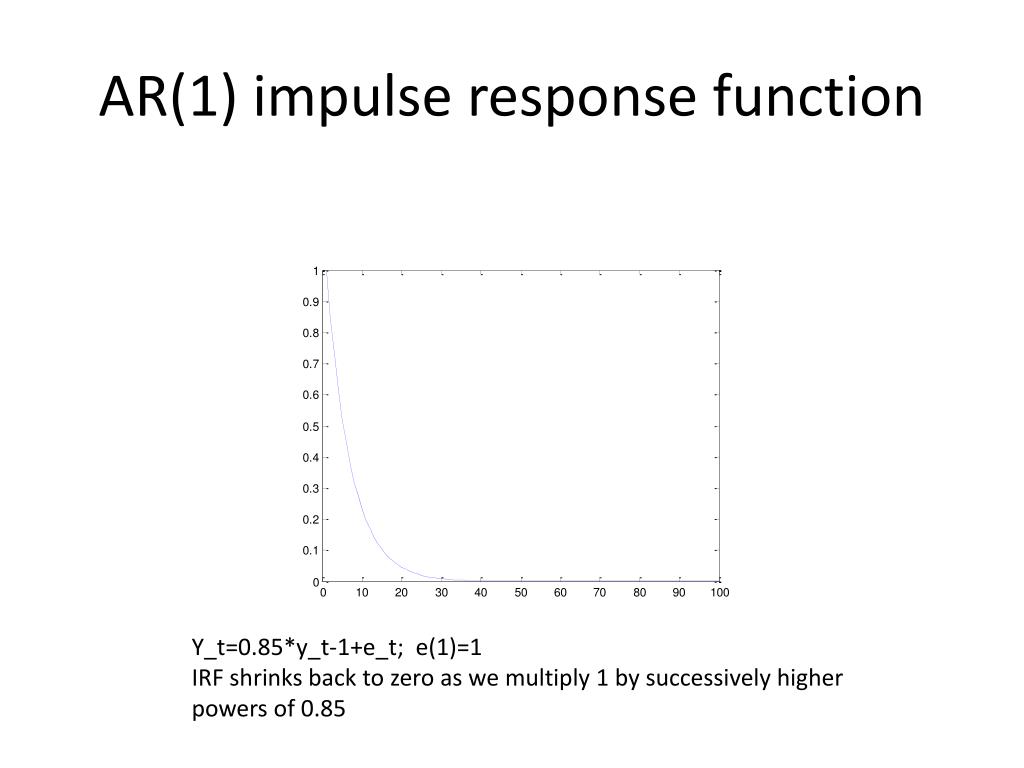 AR(1) impulse response function

1
0.9
0.8
0.7
0.6
0.5
0.4
0.3
0.2
0.1
0
0 10 20 30 40 50 60 70 80 90 100

Y_t=0.85*y_t-1+e_t; e(1)=1
IRF shrinks back to zero as we multiply 1 by successively higher powers of 0.85